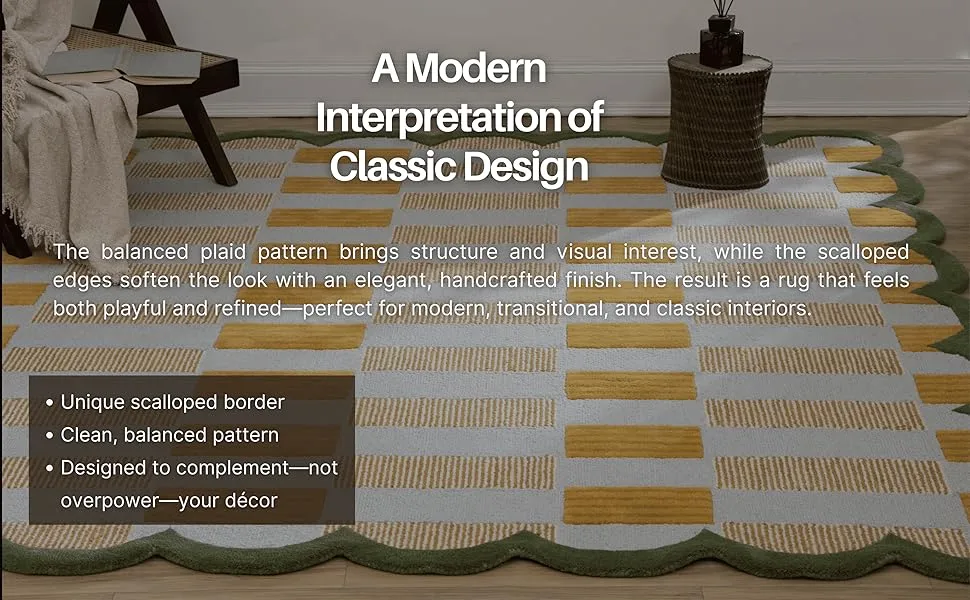 A Modern Interpretation of Classic Design

The balanced plaid pattern brings structure and visual interest, while the scalloped edges soften the look with an elegant, handcrafted finish. The result is a rug that feels both playful and refined—perfect for modern, transitional, and classic interiors.

• Unique scalloped border
• Clean, balanced pattern
• Designed to complement—not overpower—your décor